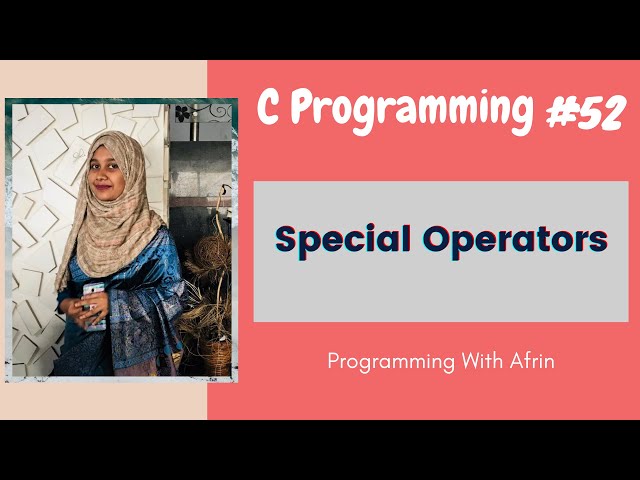 C Programming #52

Special Operators

Programming With Afrin